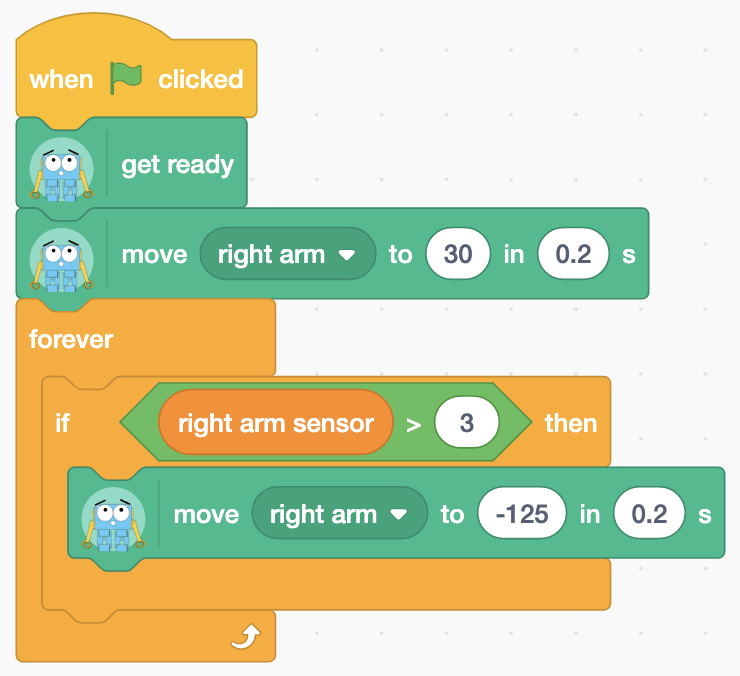 when clicked

get ready

move right arm to 30 in 0.2 s

forever

if right arm sensor > 3 then

move right arm to -125 in 0.2 s